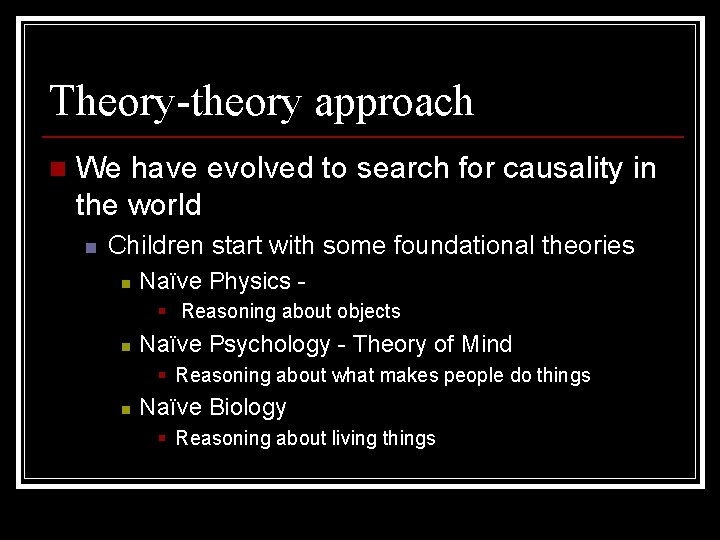 Theory-theory approach

We have evolved to search for causality in the world

Children start with some foundational theories

Naïve Physics -

Reasoning about objects

Naïve Psychology - Theory of Mind

Reasoning about what makes people do things

Naïve Biology

Reasoning about living things